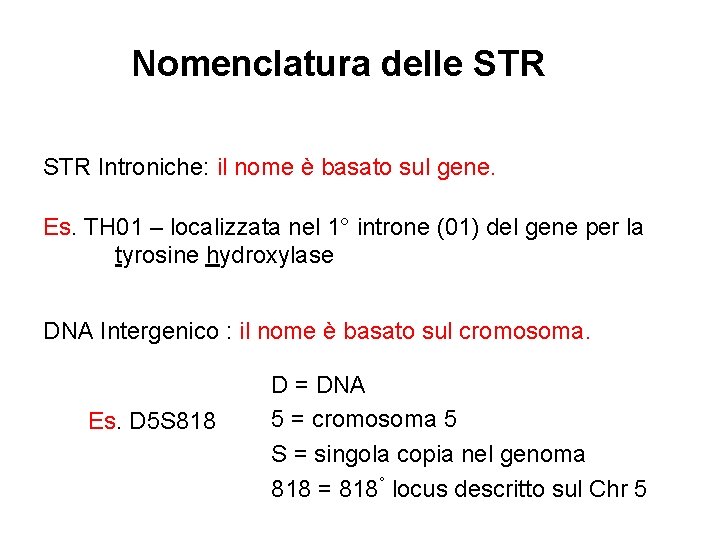 Nomenclatura delle STR

STR Introniche: il nome è basato sul gene.

Es. TH01 – localizzata nel 1° introne (01) del gene per la tyrosine hydroxylase

DNA Intergenico : il nome è basato sul cromosoma.

Es. D5S818

D = DNA
5 = cromosoma 5
S = singola copia nel genoma
818 = 818° locus descritto sul Chr 5